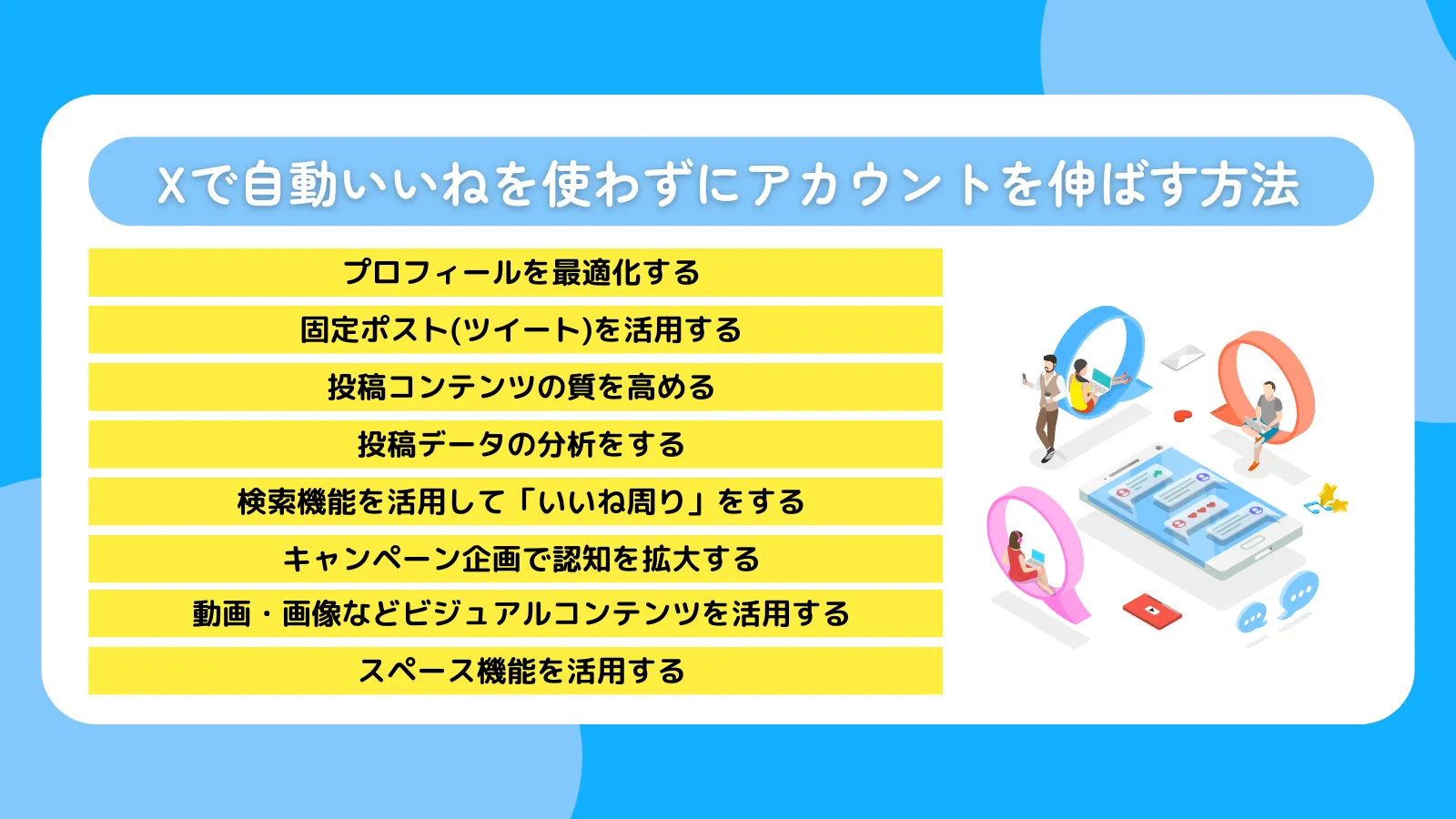 Xで自動いいねを使わずにアカウントを伸ばす方法

プロフィールを最適化する

固定ポスト(ツイート)を活用する

投稿コンテンツの質を高める

投稿データの分析をする

検索機能を活用して「いいね周り」をする

キャンペーン企画で認知を拡大する

動画・画像などビジュアルコンテンツを活用する

スペース機能を活用する